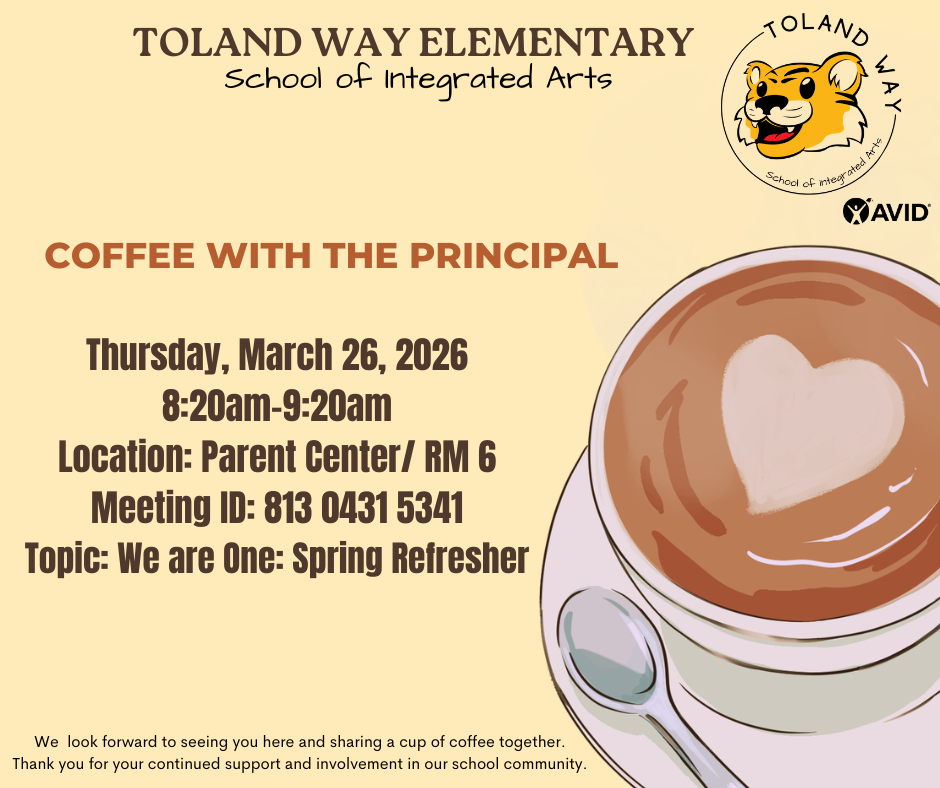 TOLAND WAY ELEMENTARY
School of Integrated Arts

TOLAND WAY
School of Integrated Arts

AVID

COFFEE WITH THE PRINCIPAL

Thursday, March 26, 2026
8:20am-9:20am
Location: Parent Center/ RM 6
Meeting ID: 813 0431 5341
Topic: We are One: Spring Refresher

We look forward to seeing you here and sharing a cup of coffee together. Thank you for your continued support and involvement in our school community.